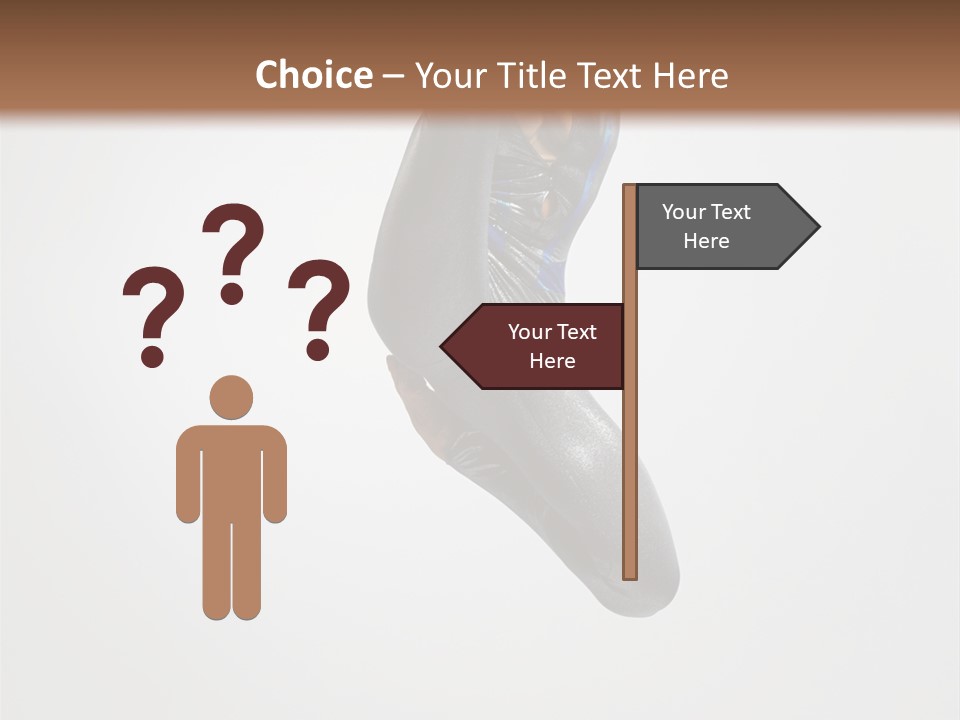 Choice – Your Title Text Here

? ? ?

Your Text Here

Your Text Here